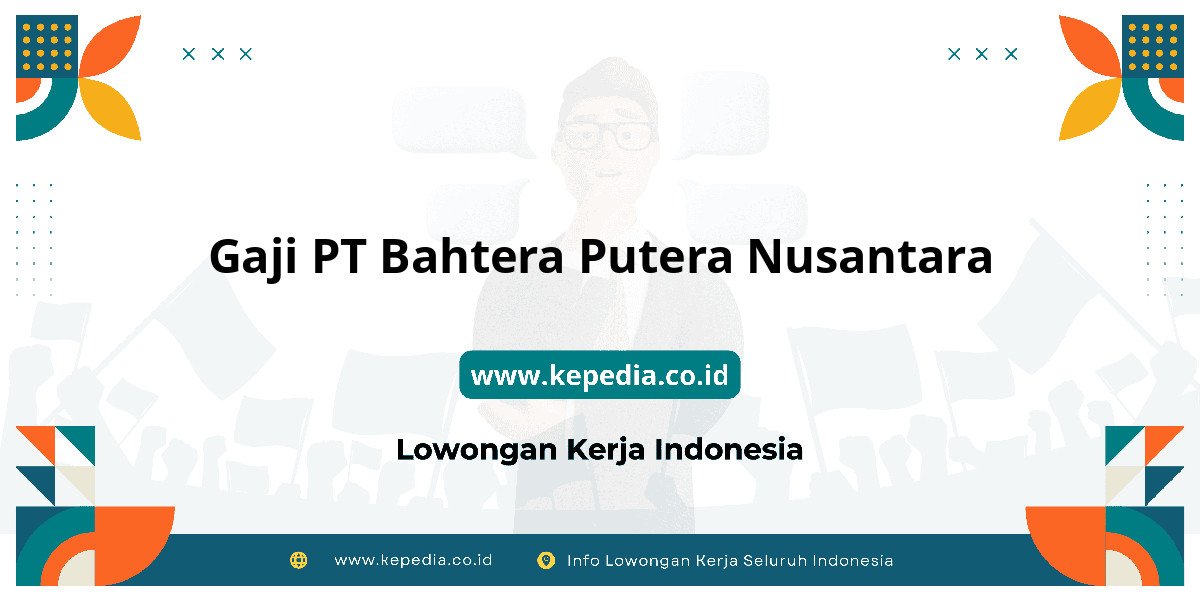 Gaji PT Bahtera Putera Nusantara

www.kepedia.co.id

Lowongan Kerja Indonesia

www.kepedia.co.id Info Lowongan Kerja Seluruh Indonesia